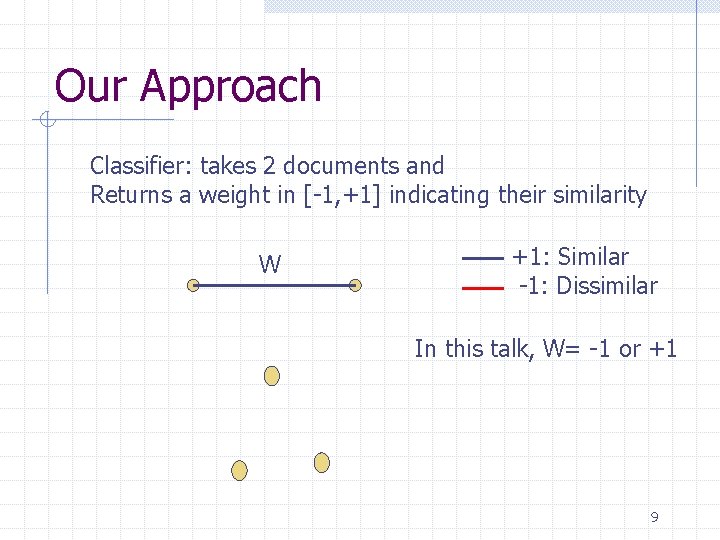 Our Approach

Classifier: takes 2 documents and
Returns a weight in [-1,+1] indicating their similarity

W

+1: Similar
-1: Dissimilar

In this talk, W= -1 or +1

9